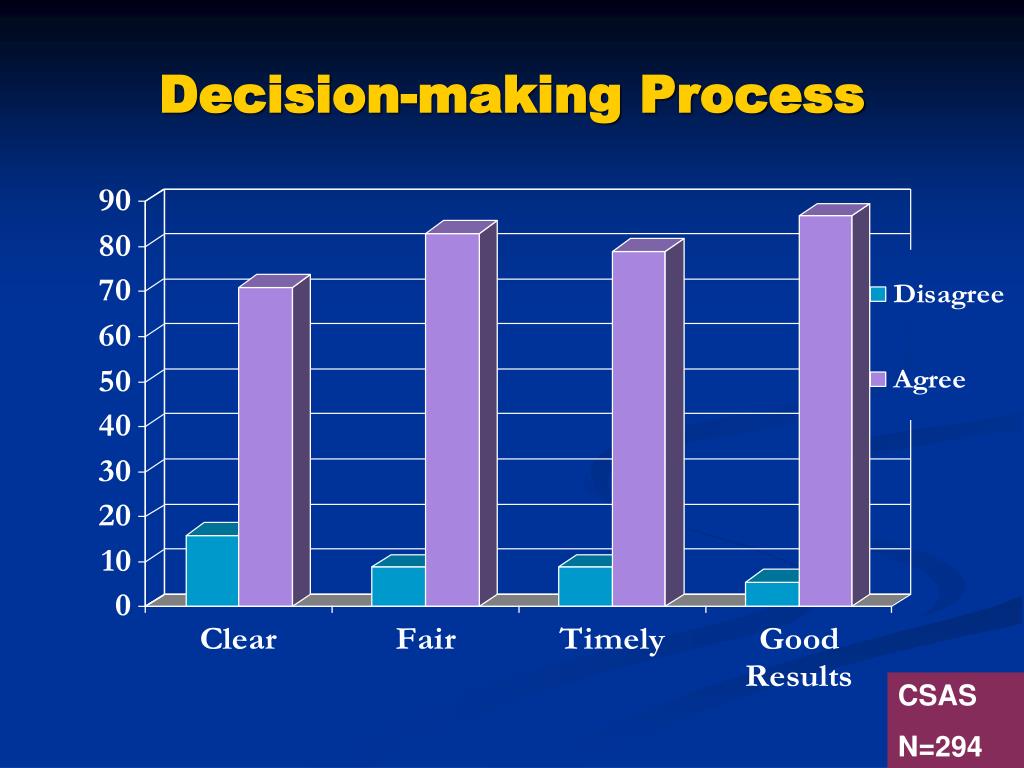 Decision-making Process

90
80
70
60
50
40
30
20
10
0

Clear
Fair
Timely
Good Results

Disagree
Agree

CSAS
N=294